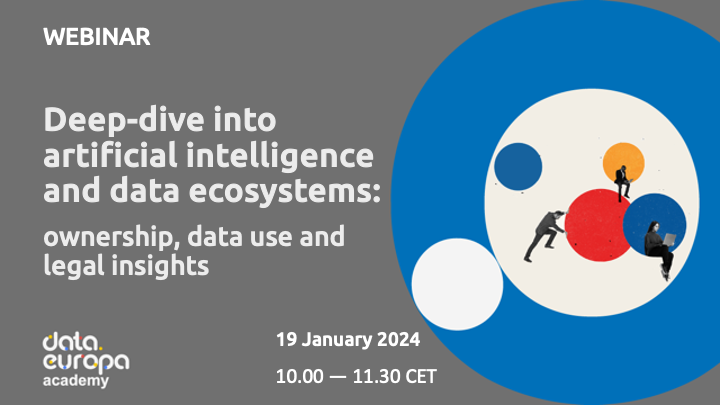 WEBINAR

Deep-dive into artificial intelligence and data ecosystems:

ownership, data use and legal insights

data. europa academy

19 January 2024

10.00 — 11.30 CET